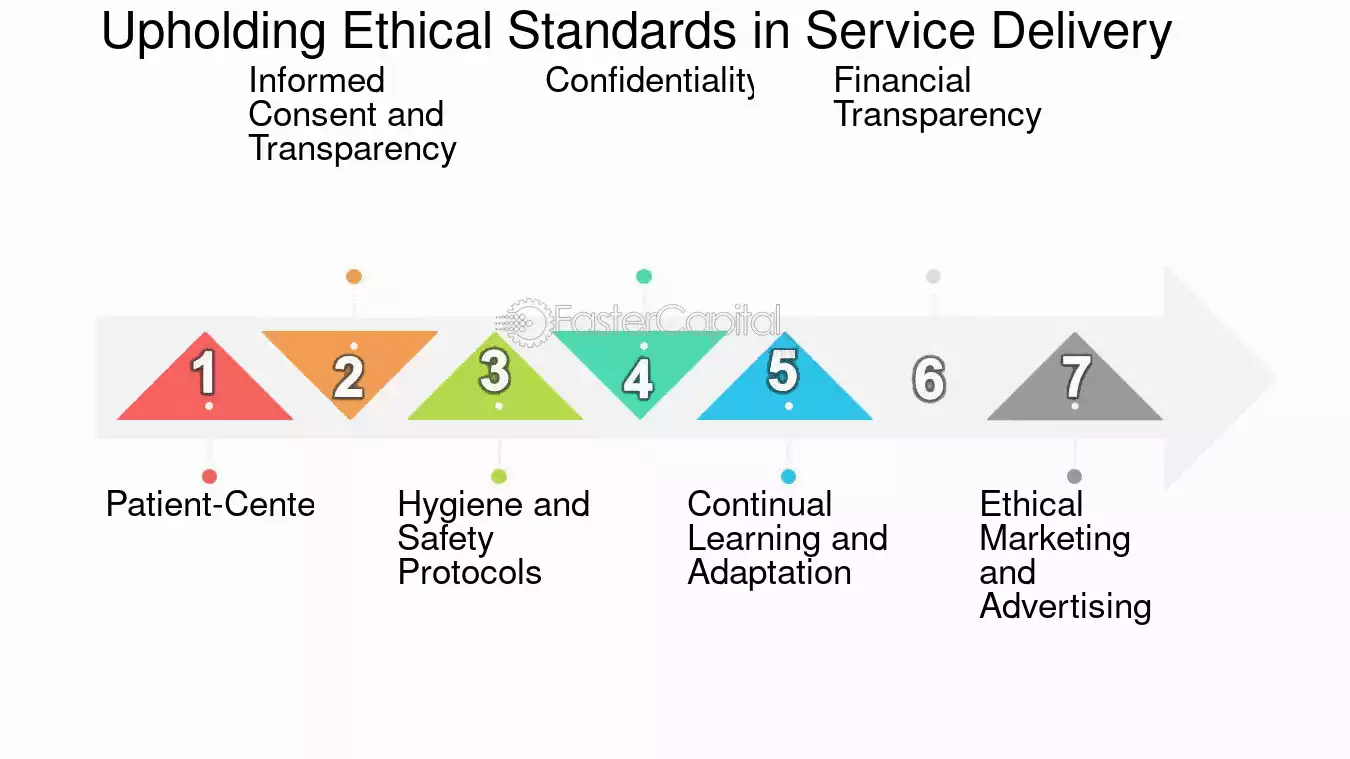 Upholding Ethical Standards in Service Delivery

Informed Consent and Transparency

Confidentiality

Financial Transparency

FasterCapital

1

2

3

4

5

6

7

Patient-Cente

Hygiene and Safety Protocols

Continual Learning and Adaptation

Ethical Marketing and Advertising